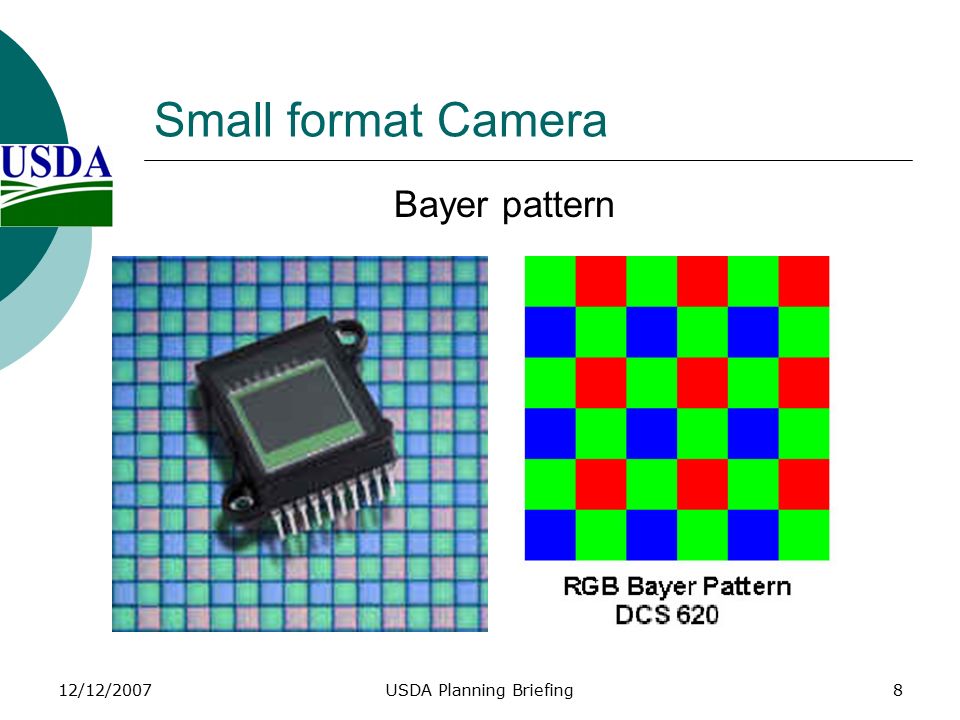 USDA

Small format Camera

Bayer pattern

RGB Bayer Pattern
DCS 620

12/12/2007

USDA Planning Briefing

8